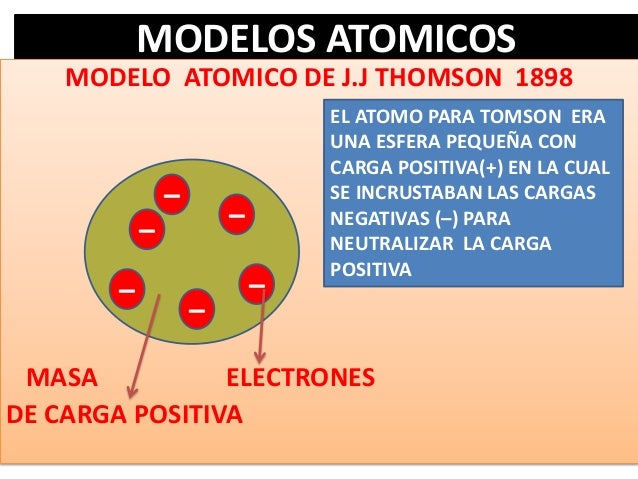 MODELOS ATOMICOS

MODELO ATOMICO DE J.J THOMSON 1898

EL ATOMO PARA TOMSON ERA UNA ESFERA PEQUEÑA CON CARGA POSITIVA(+) EN LA CUAL SE INCRUSTABAN LAS CARGAS NEGATIVAS (–) PARA NEUTRALIZAR LA CARGA POSITIVA

–
–
–
–
–
–

MASA DE CARGA POSITIVA

ELECTRONES